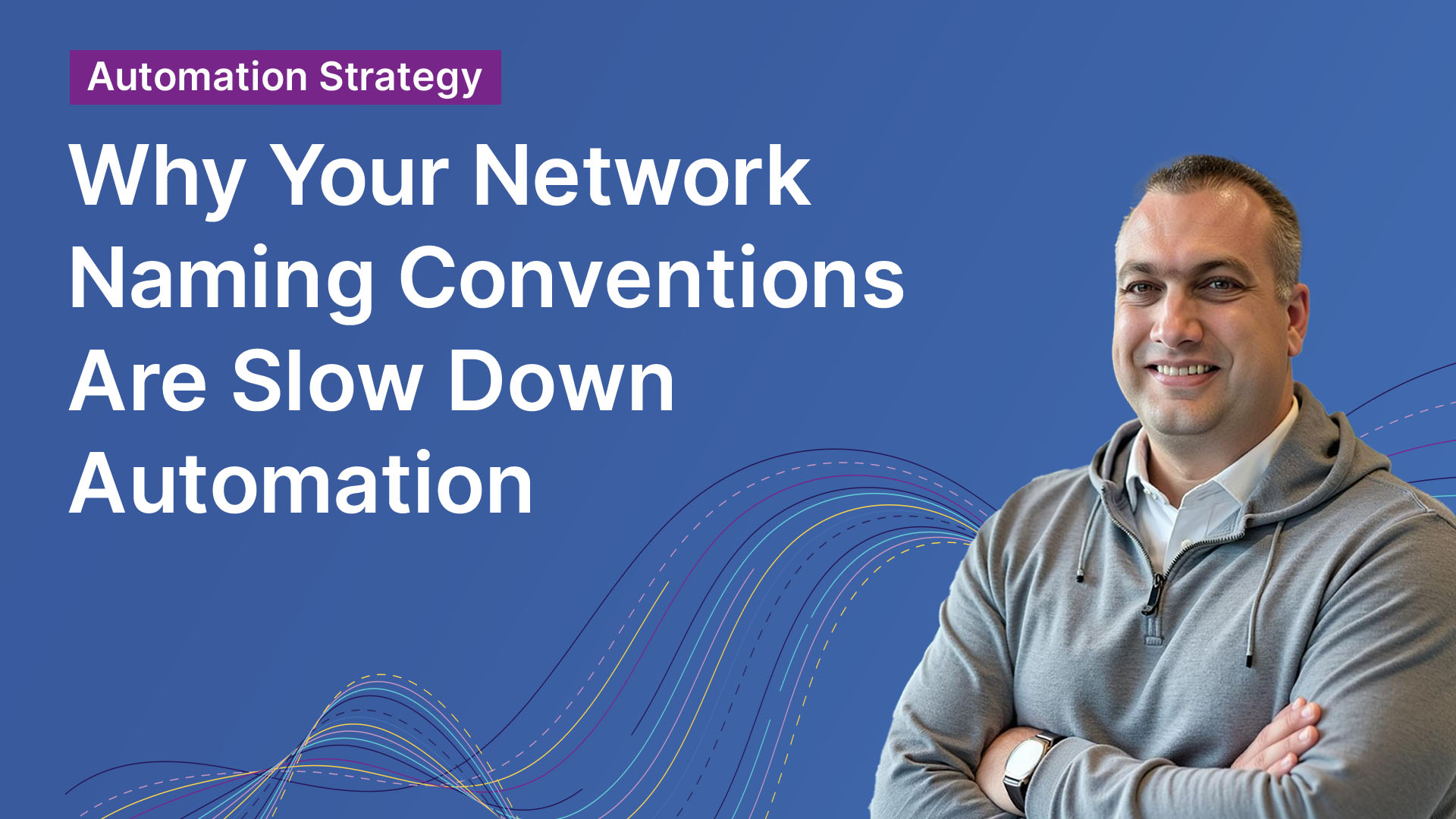 Automation Strategy

Why Your Network Naming Conventions Are Slow Down Automation